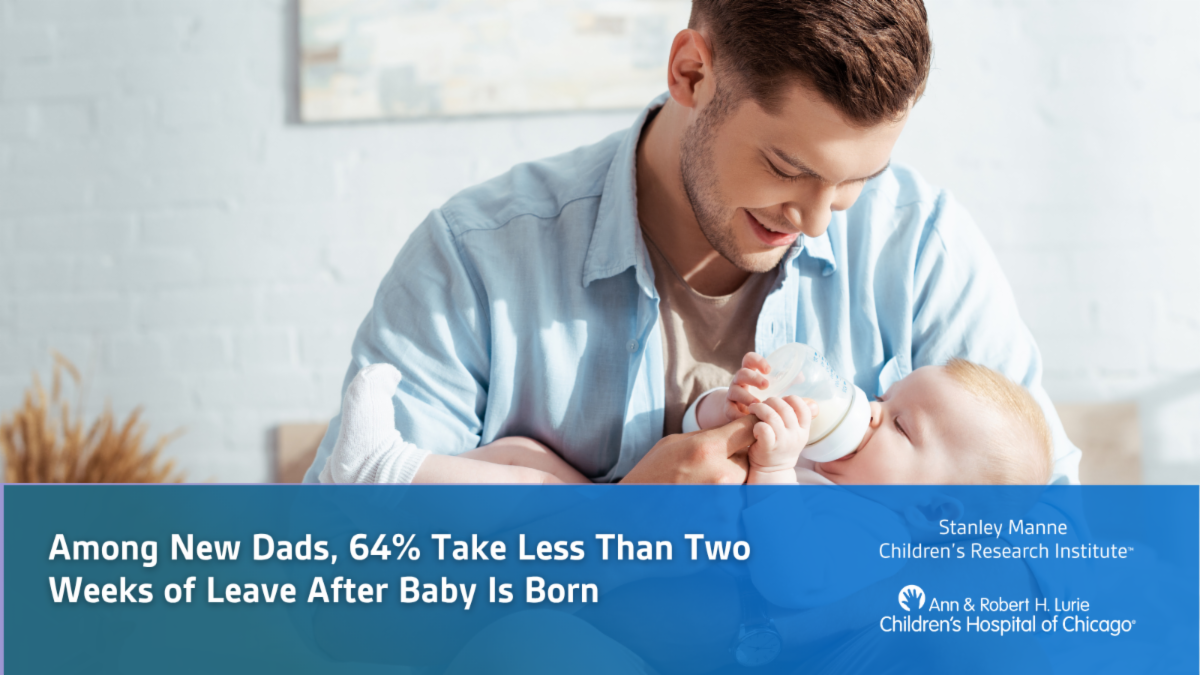 Among New Dads, 64% Take Less Than Two Weeks of Leave After Baby Is Born

Stanley Manne Children's Research Institute™

Ann & Robert H. Lurie Children's Hospital of Chicago®